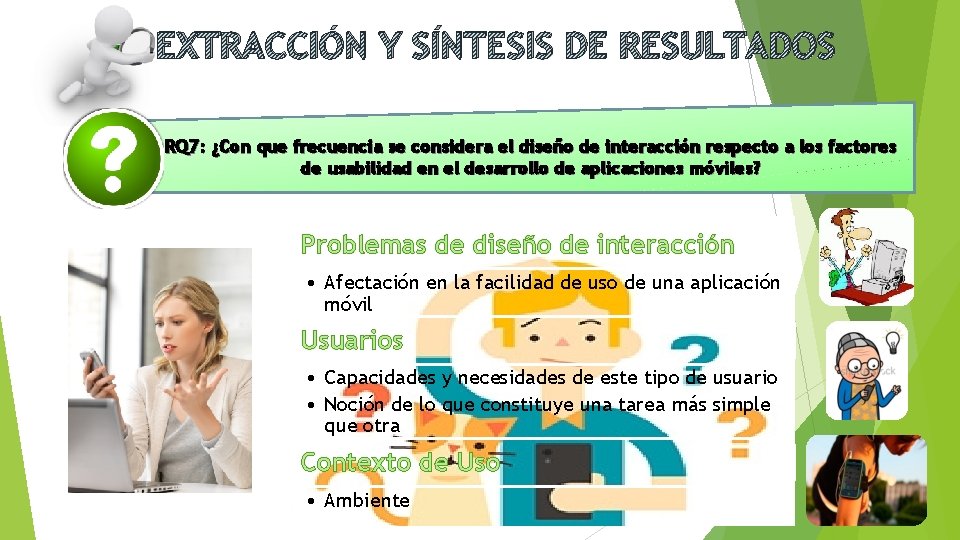 EXTRACCIÓN Y SÍNTESIS DE RESULTADOS

RQ7: ¿Con que frecuencia se considera el diseño de interacción respecto a los factores de usabilidad en el desarrollo de aplicaciones móviles?

Problemas de diseño de interacción

• Afectación en la facilidad de uso de una aplicación móvil

Usuarios

• Capacidades y necesidades de este tipo de usuario
• Noción de lo que constituye una tarea más simple que otra

Contexto de Uso

• Ambiente